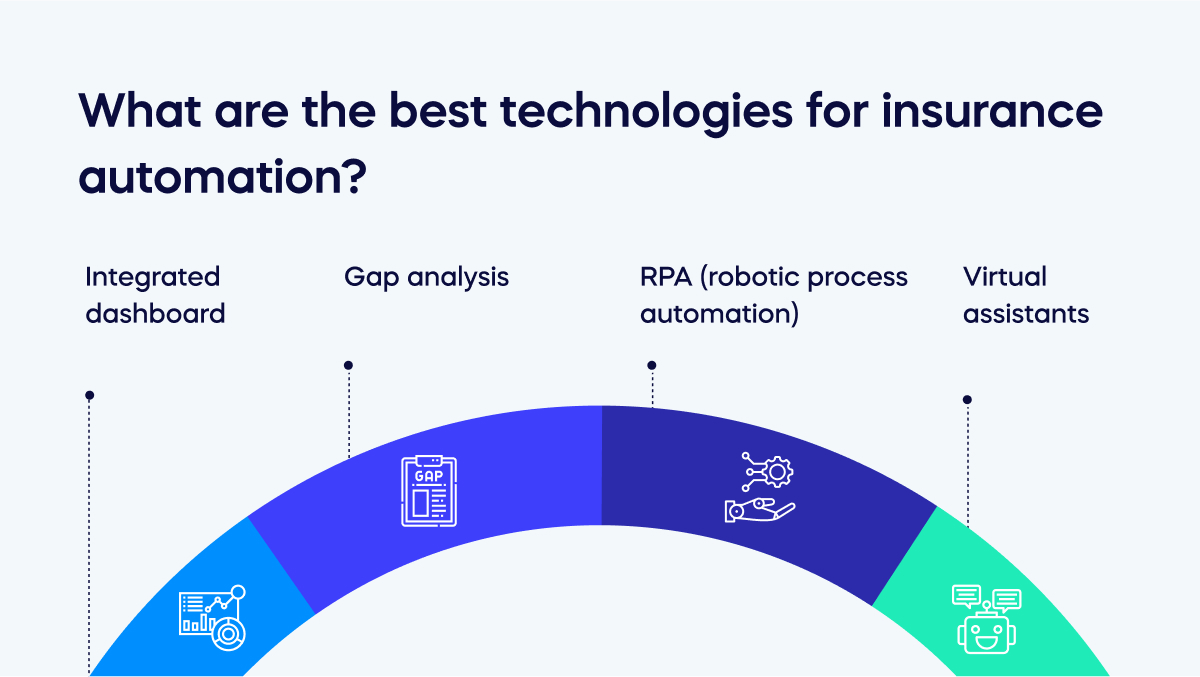 What are the best technologies for insurance automation?

Integrated dashboard

Gap analysis

RPA (robotic process automation)

Virtual assistants

GAP